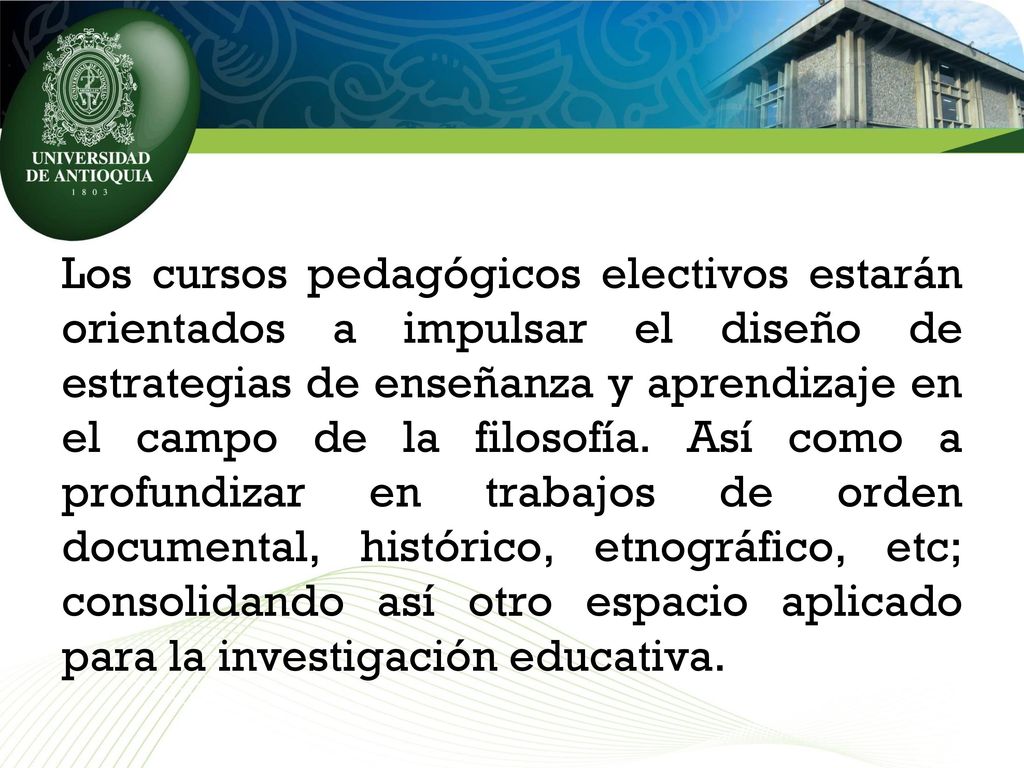 UNIVERSIDAD DE ANTIOQUIA
1 8 0 3

Los cursos pedagógicos electivos estarán orientados a impulsar el diseño de estrategias de enseñanza y aprendizaje en el campo de la filosofía. Así como a profundizar en trabajos de orden documental, histórico, etnográfico, etc; consolidando así otro espacio aplicado para la investigación educativa.